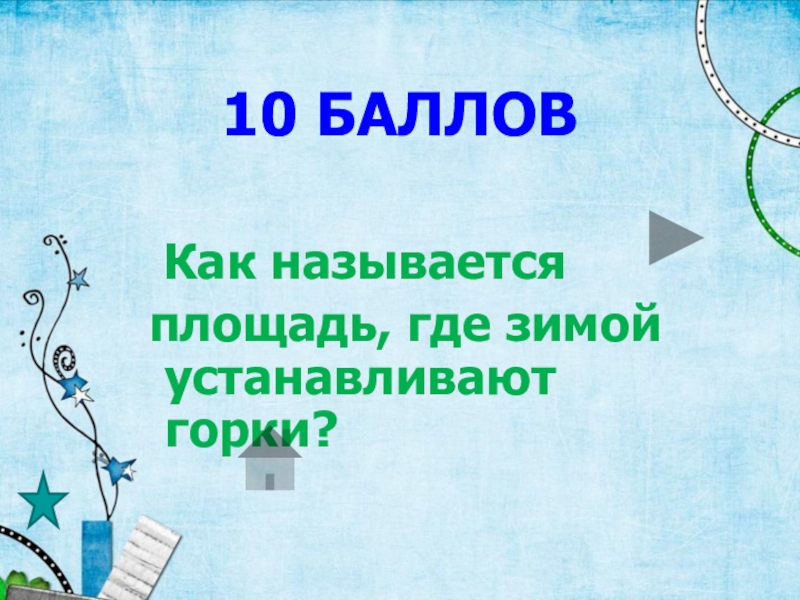 10 БАЛЛОВ

Как называется площадь, где зимой устанавливают горки?